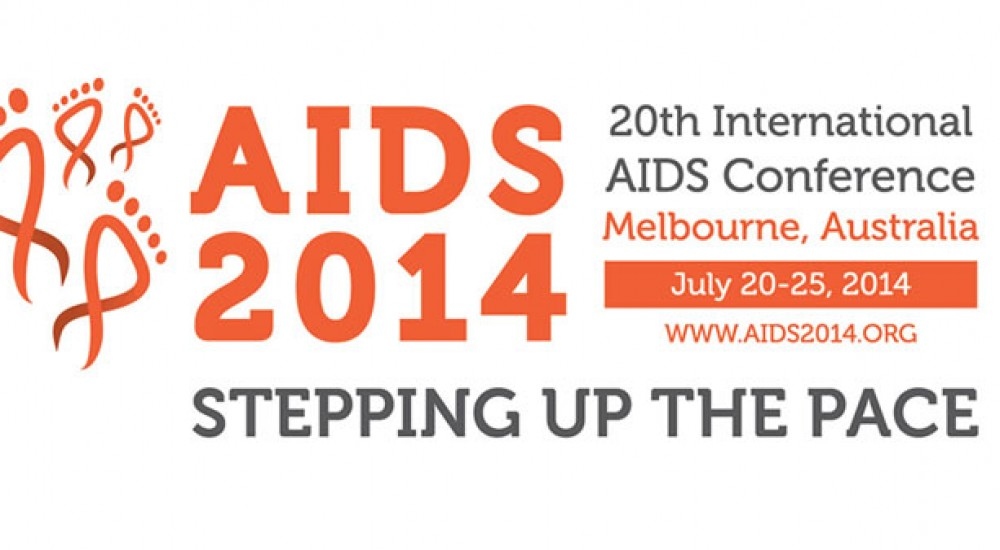 AIDS 2014

20th International AIDS Conference
Melbourne, Australia
July 20-25, 2014
WWW.AIDS2014.ORG

STEPPING UP THE PACE